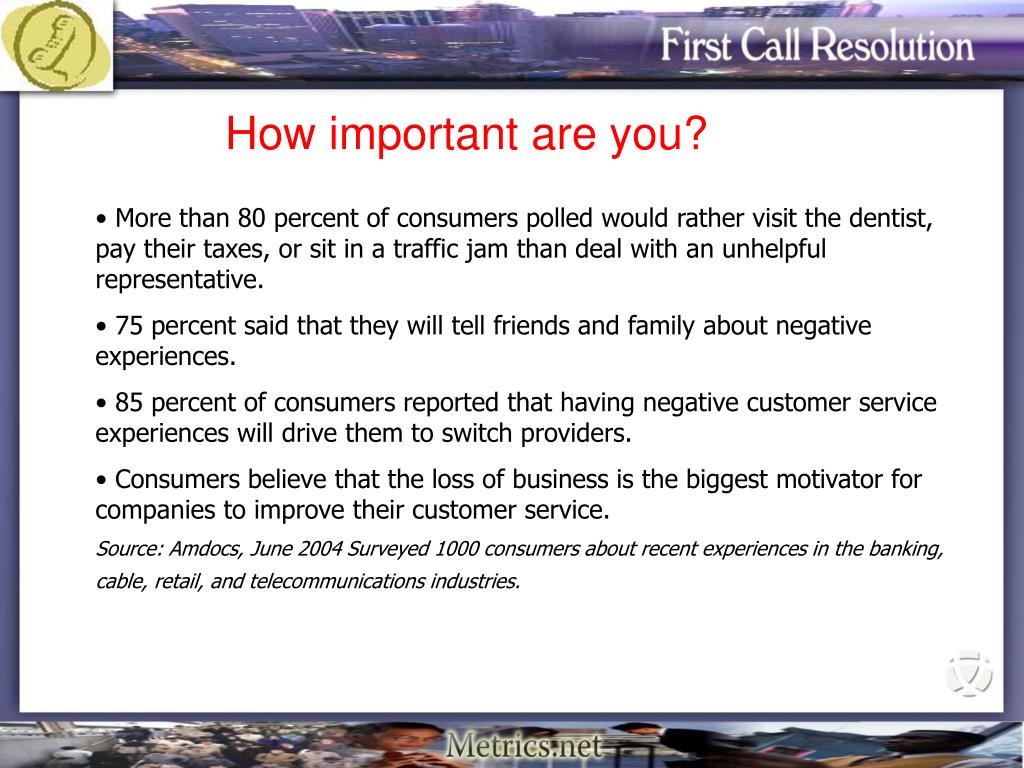 First Call Resolution

How important are you?

• More than 80 percent of consumers polled would rather visit the dentist, pay their taxes, or sit in a traffic jam than deal with an unhelpful representative.

• 75 percent said that they will tell friends and family about negative experiences.

• 85 percent of consumers reported that having negative customer service experiences will drive them to switch providers.

• Consumers believe that the loss of business is the biggest motivator for companies to improve their customer service.

Source: Amdocs, June 2004 Surveyed 1000 consumers about recent experiences in the banking, cable, retail, and telecommunications industries.

Metrics.net